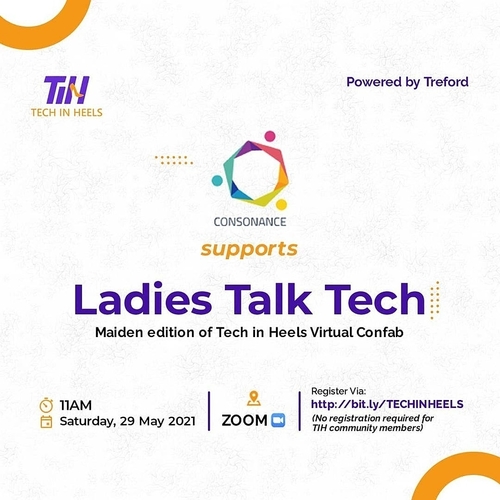 TIH
TECH IN HEELS

Powered by Treford

CONSONANCE

supports

Ladies Talk Tech

Maiden edition of Tech in Heels Virtual Confab

11AM
Saturday, 29 May 2021

ZOOM

Register Via:
http://bit.ly/TECHINHEELS
(No registration required for TIH community members)